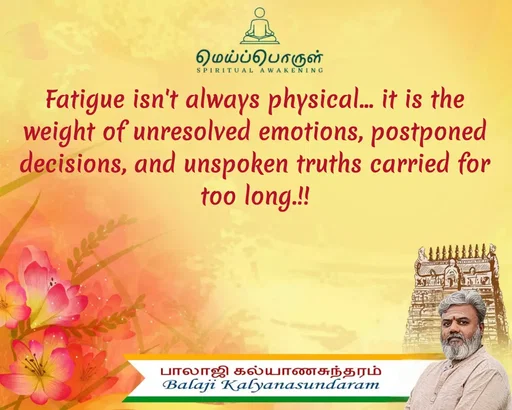 மெய்ப்பொருள்
SPIRITUAL AWAKENING

Fatigue isn't always physical... it is the weight of unresolved emotions, postponed decisions, and unspoken truths carried for too long.!!

பாலாஜி கல்யாணசுந்தரம்
Balaji Kalyanasundaram